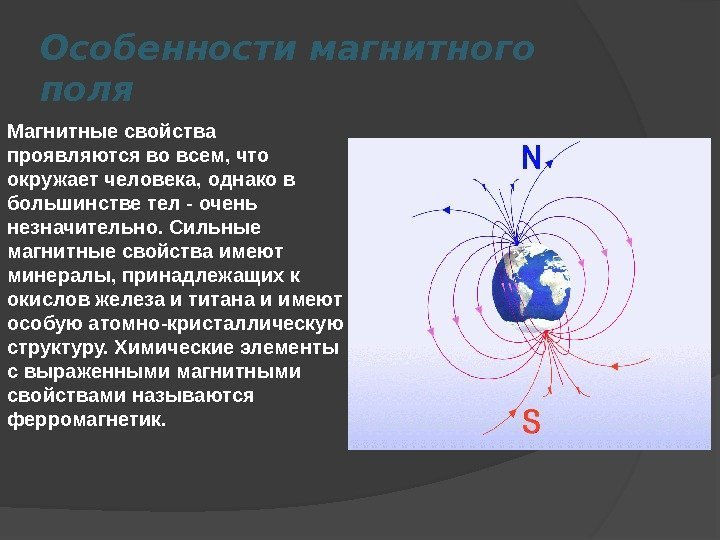 Особенности магнитного поля

Магнитные свойства проявляются во всем, что окружает человека, однако в большинстве тел - очень незначительно. Сильные магнитные свойства имеют минералы, принадлежащих к окислов железа и титана и имеют особую атомно-кристаллическую структуру. Химические элементы с выраженными магнитными свойствами называются ферромагнетик.

N

S